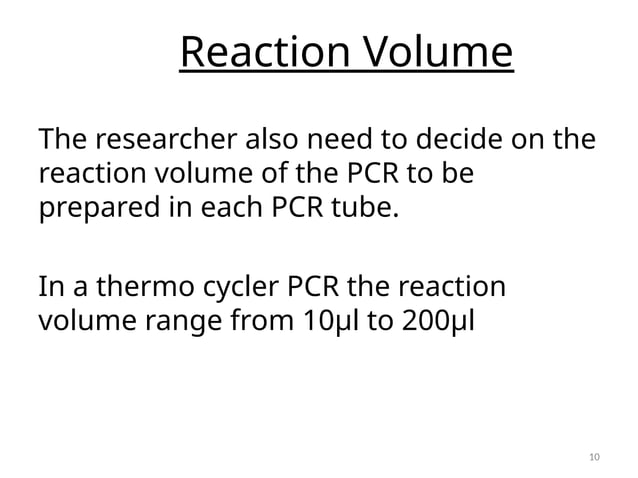 Reaction Volume

The researcher also need to decide on the reaction volume of the PCR to be prepared in each PCR tube.

In a thermo cycler PCR the reaction volume range from 10µl to 200µl

10